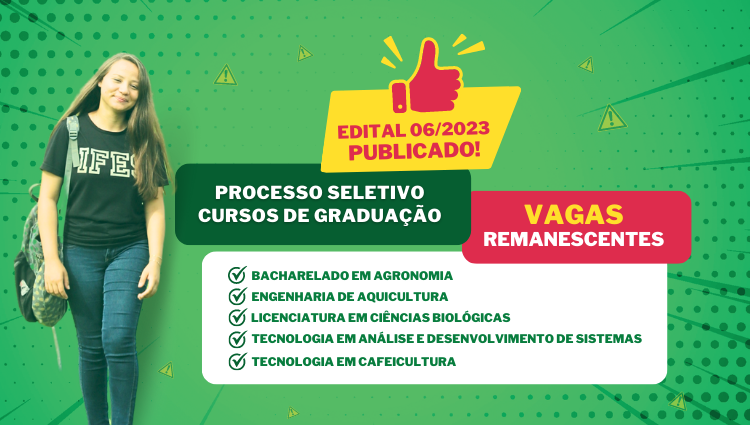 IFES

EDITAL 06/2023 PUBLICADO!

PROCESSO SELETIVO CURSOS DE GRADUAÇÃO

VAGAS REMANESCENTES

BACHARELADO EM AGRONOMIA
ENGENHARIA DE AQUICULTURA
LICENCIATURA EM CIÊNCIAS BIOLÓGICAS
TECNOLOGIA EM ANÁLISE E DESENVOLVIMENTO DE SISTEMAS
TECNOLOGIA EM CAFEICULTURA